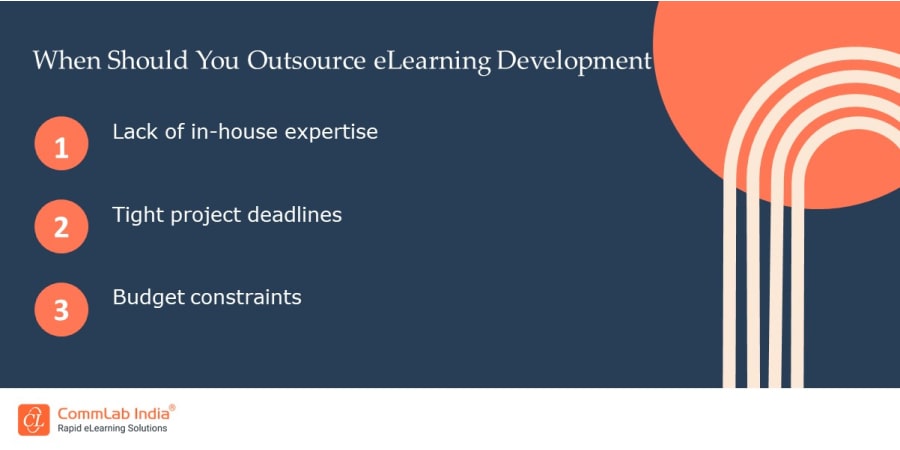 When Should You Outsource eLearning Development

1 Lack of in-house expertise

2 Tight project deadlines

3 Budget constraints

CL CommLab India®
Rapid eLearning Solutions